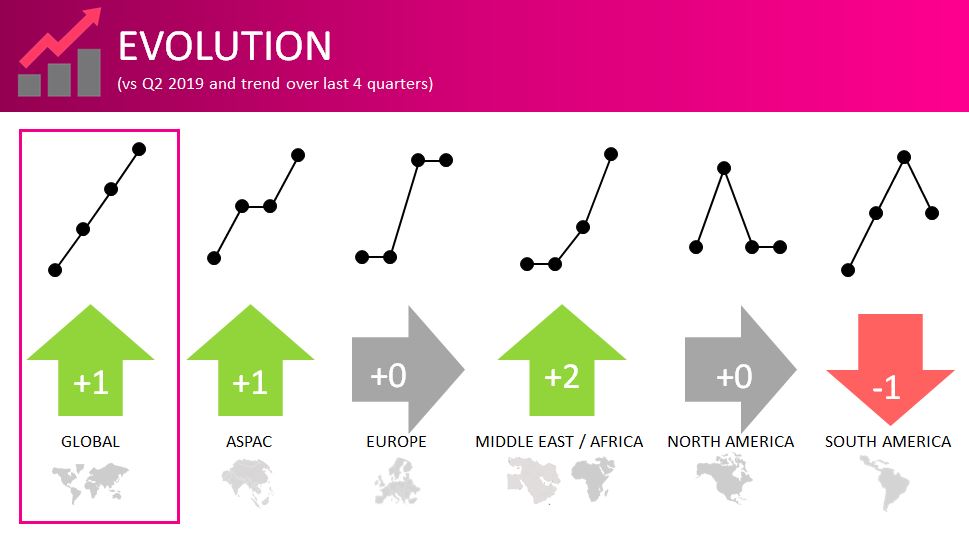 EVOLUTION
(vs Q2 2019 and trend over last 4 quarters)

+1
GLOBAL

+1
ASPAC

+0
EUROPE

+2
MIDDLE EAST / AFRICA

+0
NORTH AMERICA

-1
SOUTH AMERICA